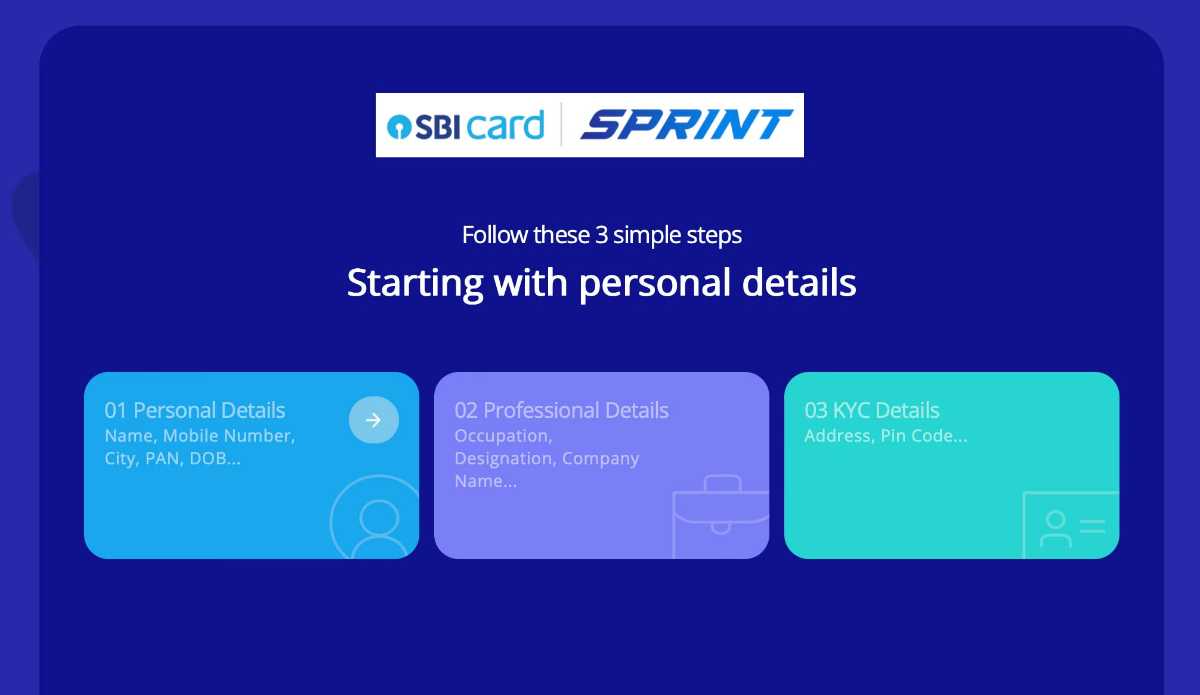 SBI card | SPRINT

Follow these 3 simple steps

Starting with personal details

01 Personal Details
Name, Mobile Number, City, PAN, DOB...

02 Professional Details
Occupation, Designation, Company Name...

03 KYC Details
Address, Pin Code...